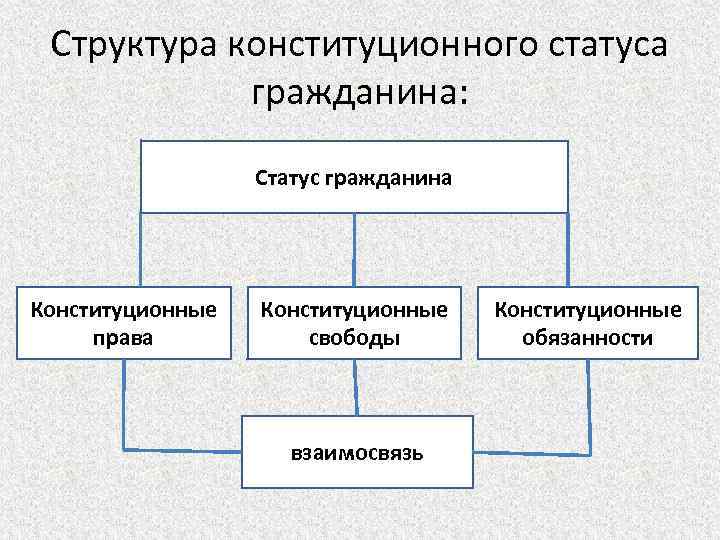 Структура конституционного статуса гражданина:

Статус гражданина

Конституционные права

Конституционные свободы

Конституционные обязанности

взаимосвязь